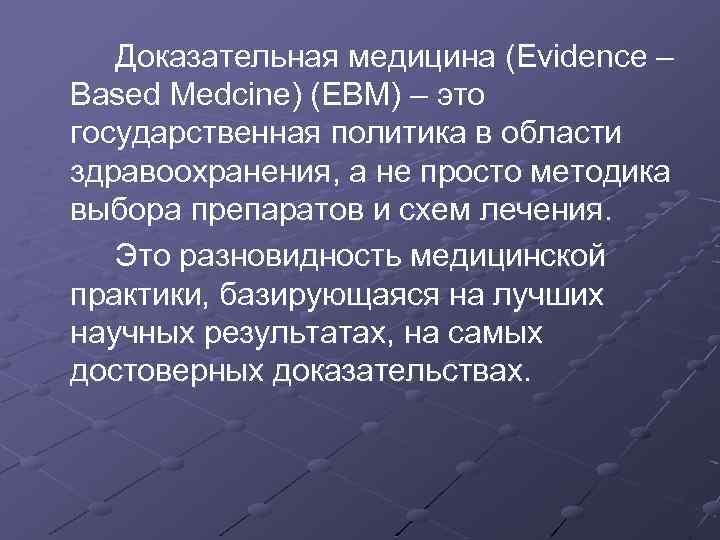 Доказательная медицина (Evidence – Based Medcine) (EBM) – это государственная политика в области здравоохранения, а не просто методика выбора препаратов и схем лечения.

Это разновидность медицинской практики, базирующаяся на лучших научных результатах, на самых достоверных доказательствах.